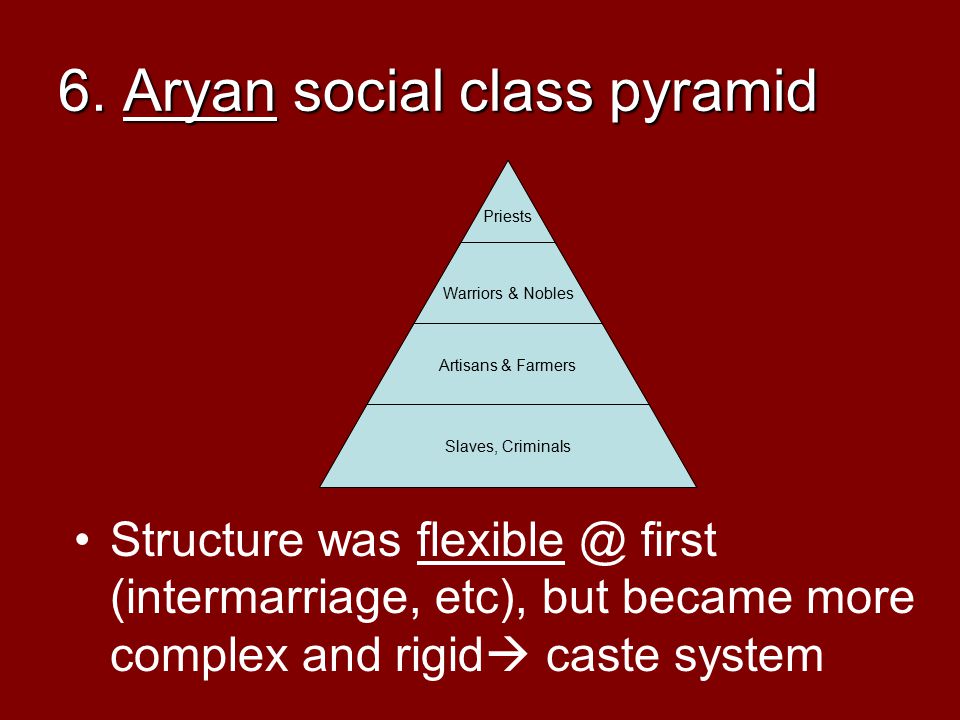 6. Aryan social class pyramid

Priests

Warriors & Nobles

Artisans & Farmers

Slaves, Criminals

• Structure was flexible @ first (intermarriage, etc), but became more complex and rigid→ caste system